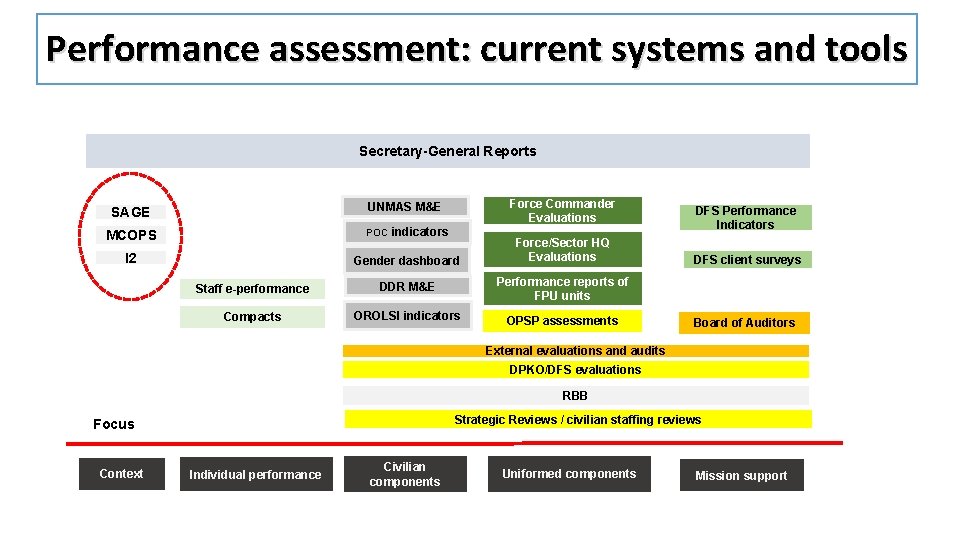 Performance assessment: current systems and tools

Secretary-General Reports

SAGE
MCOPS
I2

Staff e-performance
Compacts

UNMAS M&E
POC indicators
Gender dashboard
DDR M&E
OROLSI indicators

Force Commander Evaluations
Force/Sector HQ Evaluations
Performance reports of FPU units
OPSP assessments

DFS Performance Indicators
DFS client surveys
Board of Auditors

External evaluations and audits
DPKO/DFS evaluations
RBB
Strategic Reviews / civilian staffing reviews

Focus

Context
Individual performance
Civilian components
Uniformed components
Mission support